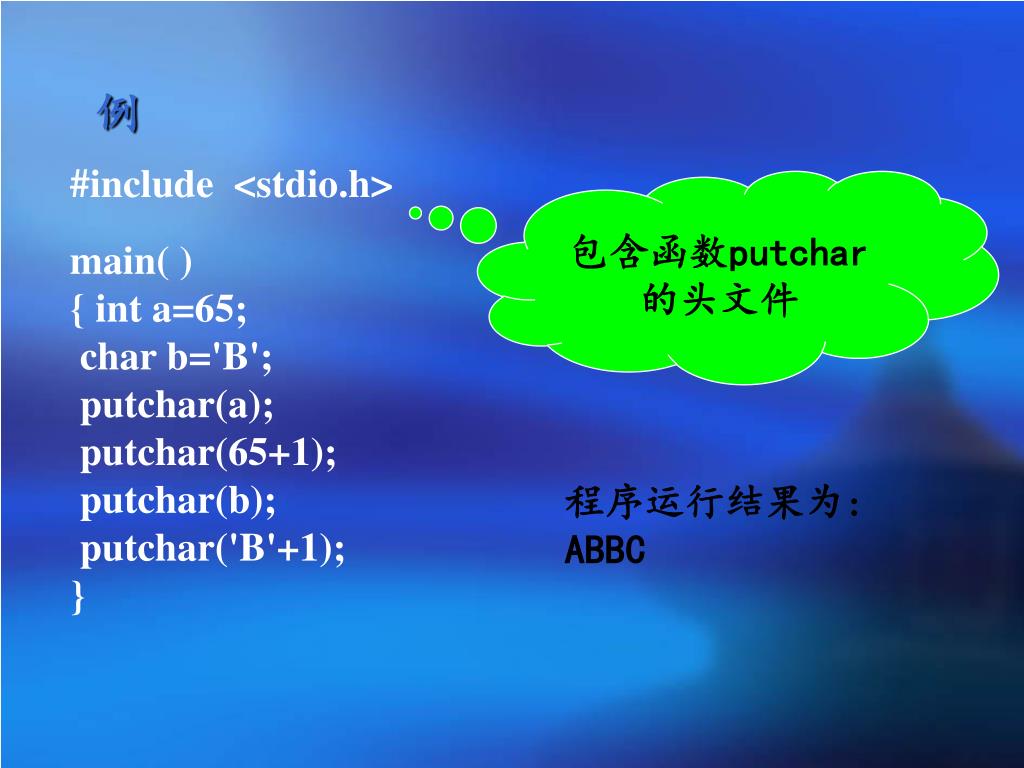 例

#include <stdio.h>

main( )
{ int a=65;
 char b='B';
 putchar(a);
 putchar(65+1);
 putchar(b);
 putchar('B'+1);
}

包含函数putchar的头文件

程序运行结果为:
ABBC